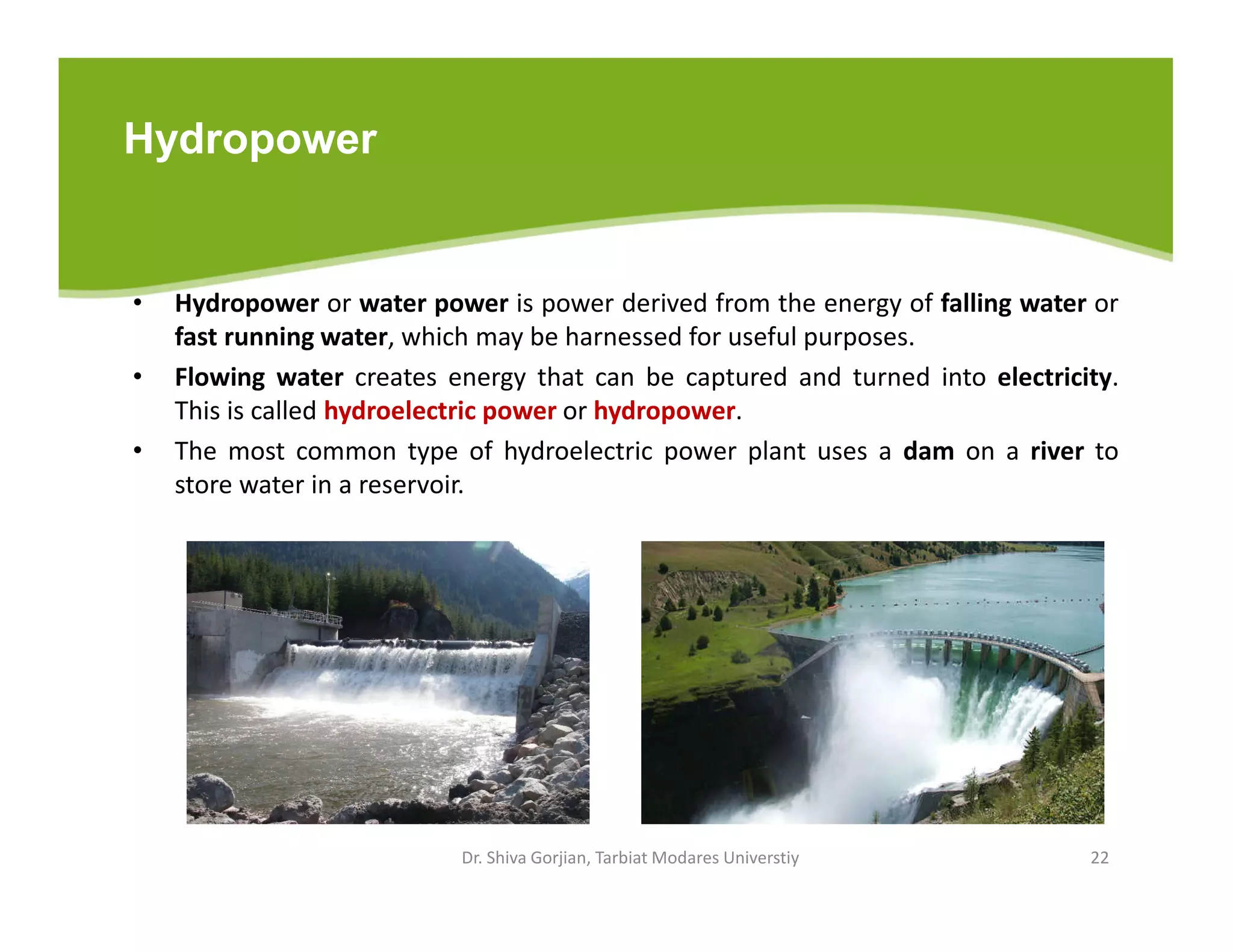 Hydropower

• Hydropower or water power is power derived from the energy of falling water or fast running water, which may be harnessed for useful purposes.

• Flowing water creates energy that can be captured and turned into electricity. This is called hydroelectric power or hydropower.

• The most common type of hydroelectric power plant uses a dam on a river to store water in a reservoir.

Dr. Shiva Gorjian, Tarbiat Modares Universtiy

22